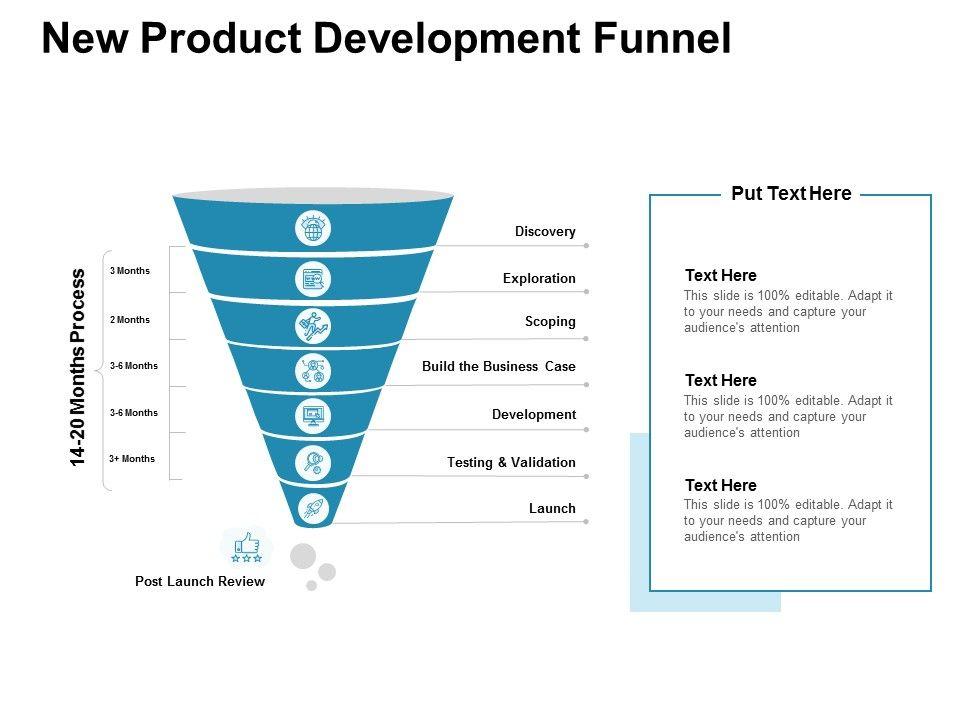 New Product Development Funnel

14-20 Months Process

3 Months

2 Months

3-6 Months

3-6 Months

3+ Months

Discovery

Exploration

Scoping

Build the Business Case

Development

Testing & Validation

Launch

Post Launch Review

Put Text Here

Text Here
This slide is 100% editable. Adapt it to your needs and capture your audience's attention

Text Here
This slide is 100% editable. Adapt it to your needs and capture your audience's attention

Text Here
This slide is 100% editable. Adapt it to your needs and capture your audience's attention